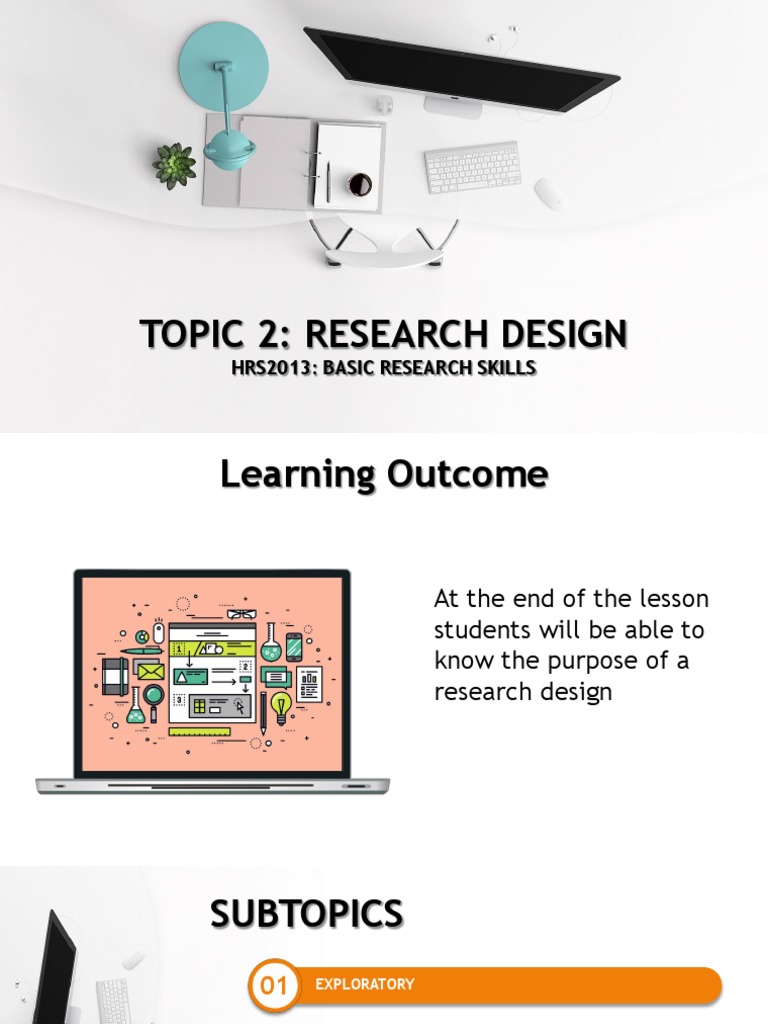 TOPIC 2: RESEARCH DESIGN
HRS2013: BASIC RESEARCH SKILLS

Learning Outcome

At the end of the lesson students will be able to know the purpose of a research design

SUBTOPICS

01 EXPLORATORY